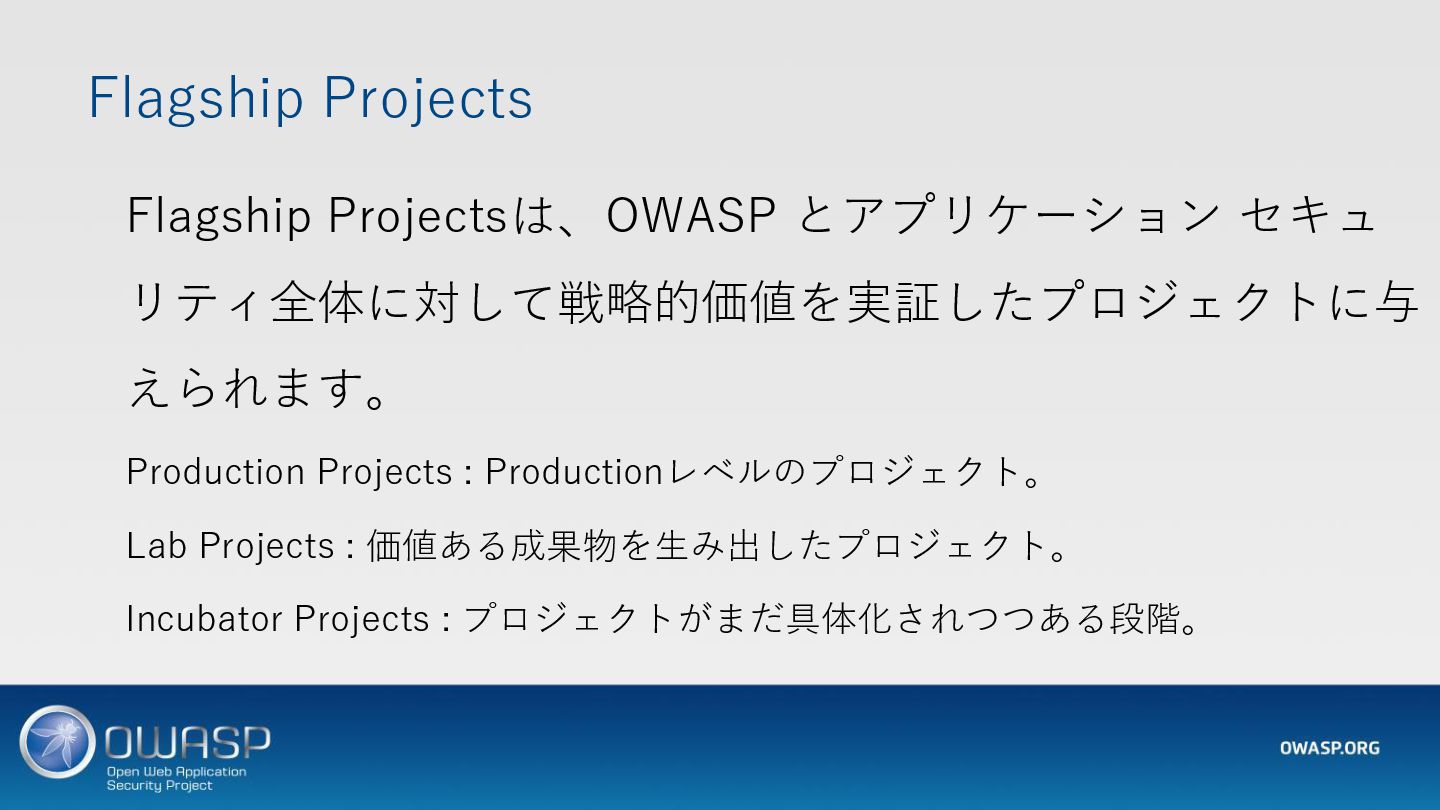 Flagship Projects

Flagship Projectsは、OWASP とアプリケーション セキュリティ全体に対して戦略的価値を実証したプロジェクトに与えられます。

Production Projects : Productionレベルのプロジェクト。

Lab Projects : 価値ある成果物を生み出したプロジェクト。

Incubator Projects : プロジェクトがまだ具体化されつつある段階。

OWASP
Open Web Application Security Project

OWASP.ORG